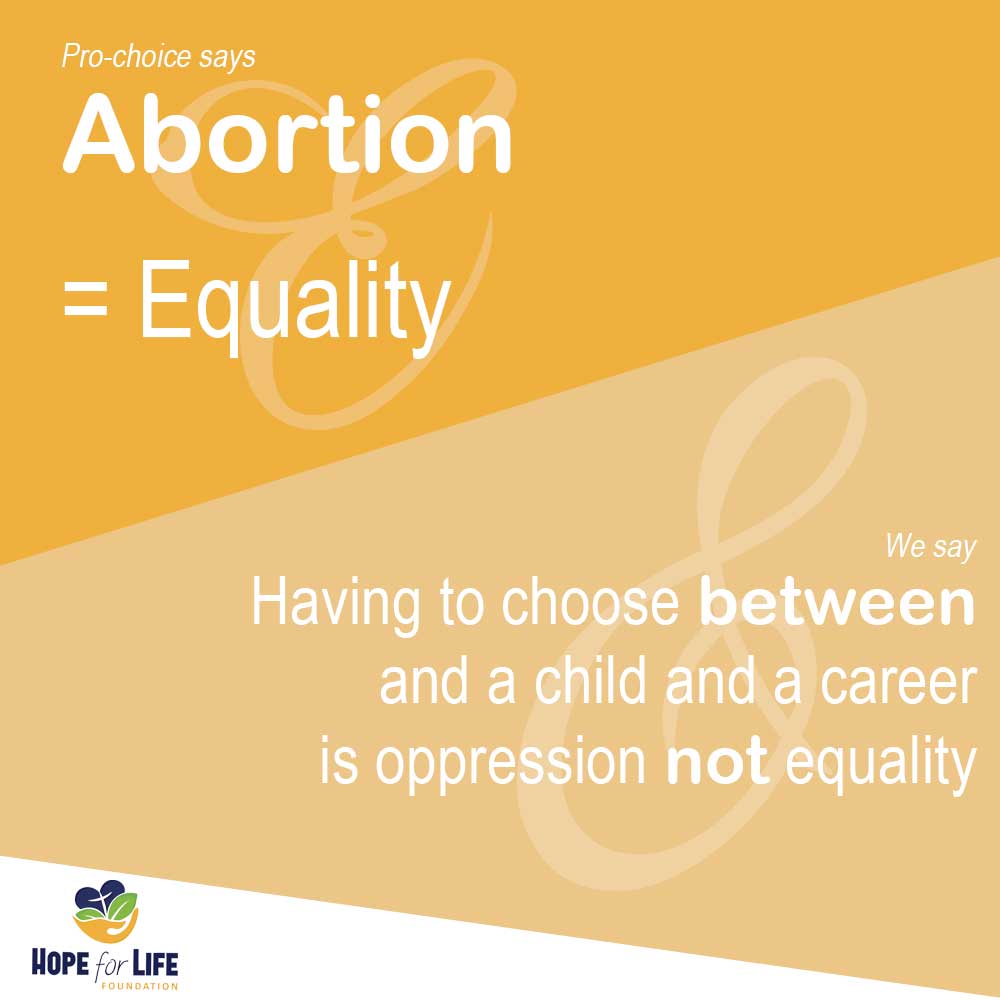 Pro-choice says
Abortion
= Equality

We say
Having to choose between and a child and a career is oppression not equality

HOPE for LIFE
FOUNDATION